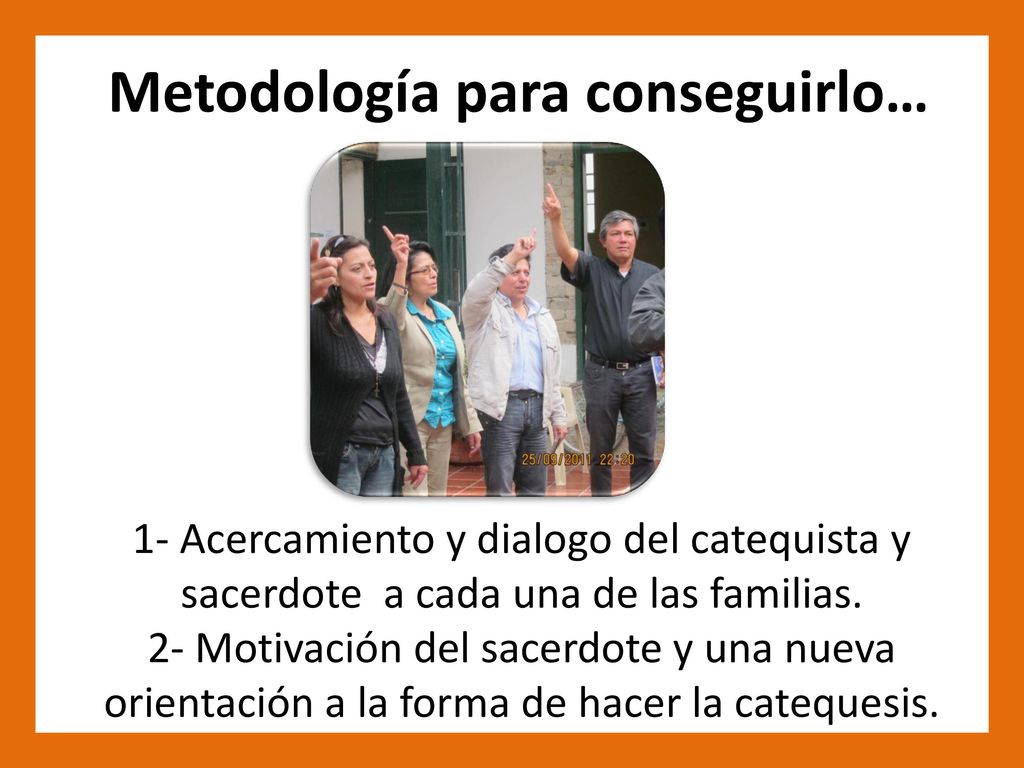 Metodología para conseguirlo…

25/09/2011 22:20

1- Acercamiento y dialogo del catequista y sacerdote a cada una de las familias.
2- Motivación del sacerdote y una nueva orientación a la forma de hacer la catequesis.